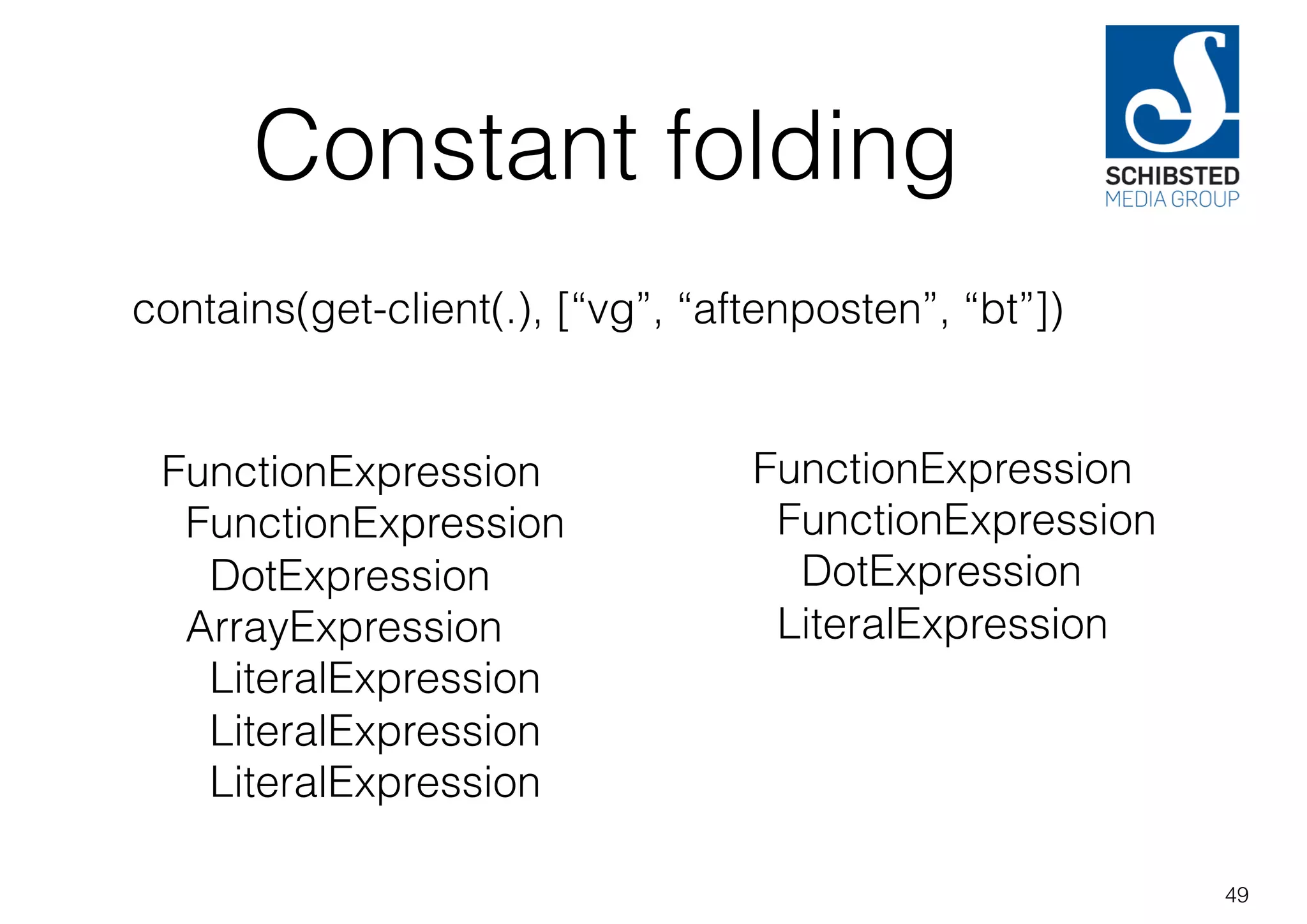 Constant folding

SCHIBSTED
MEDIA GROUP

contains(get-client(.), [“vg”, “aftenposten”, “bt”])

FunctionExpression
FunctionExpression
DotExpression
ArrayExpression
LiteralExpression
LiteralExpression
LiteralExpression

FunctionExpression
FunctionExpression
DotExpression
LiteralExpression

49